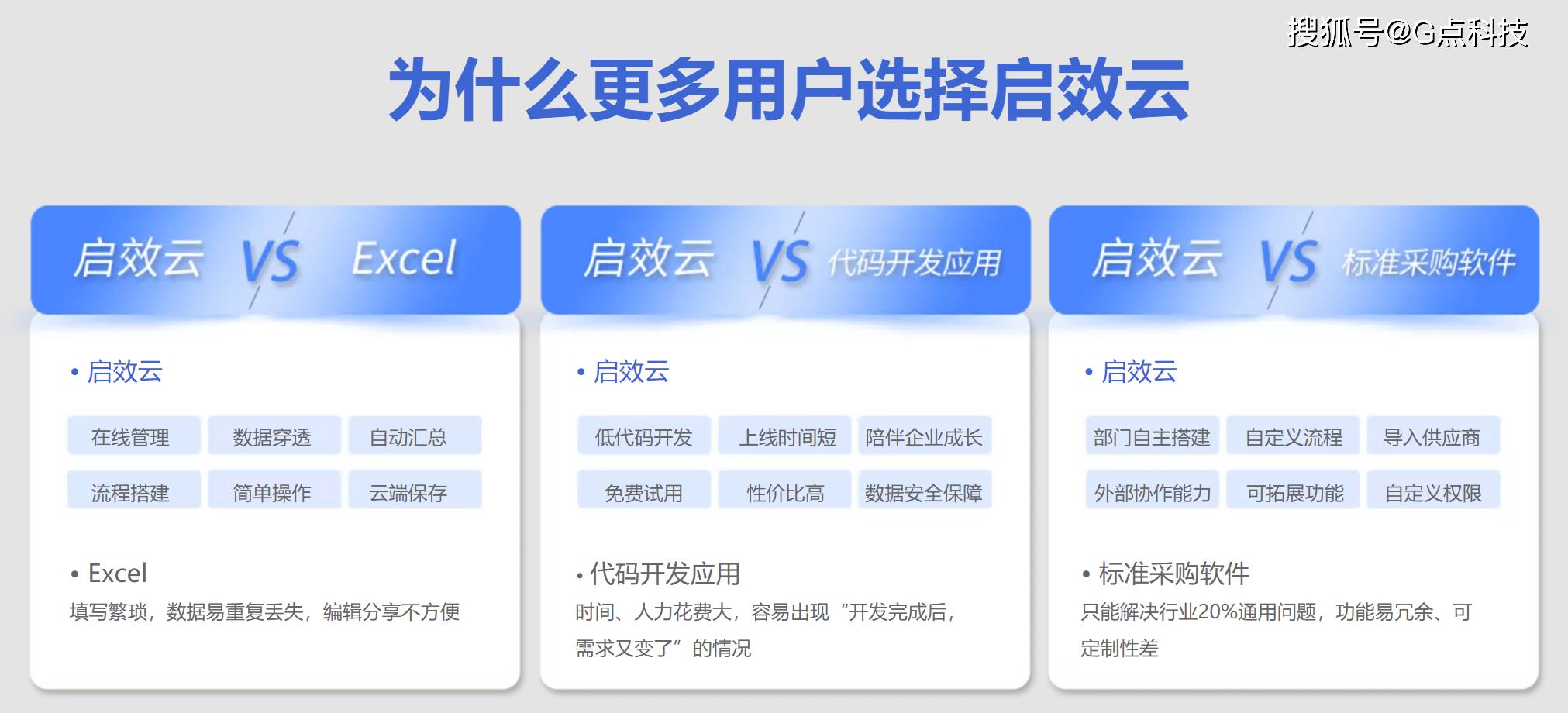 搜狐号@G点科技

为什么更多用户选择启效云

启效云 VS Excel

• 启效云

在线管理 数据穿透 自动汇总

流程搭建 简单操作 云端保存

• Excel

填写繁琐，数据易重复丢失，编辑分享不方便

启效云 VS 代码开发应用

• 启效云

低代码开发 上线时间短 陪伴企业成长

免费试用 性价比高 数据安全保障

• 代码开发应用

时间、人力花费大，容易出现“开发完成后，需求又变了”的情况

启效云 VS 标准采购软件

• 启效云

部门自主搭建 自定义流程 导入供应商

外部协作能力 可拓展功能 自定义权限

• 标准采购软件

只能解决行业20%通用问题，功能易冗余、可定制性差